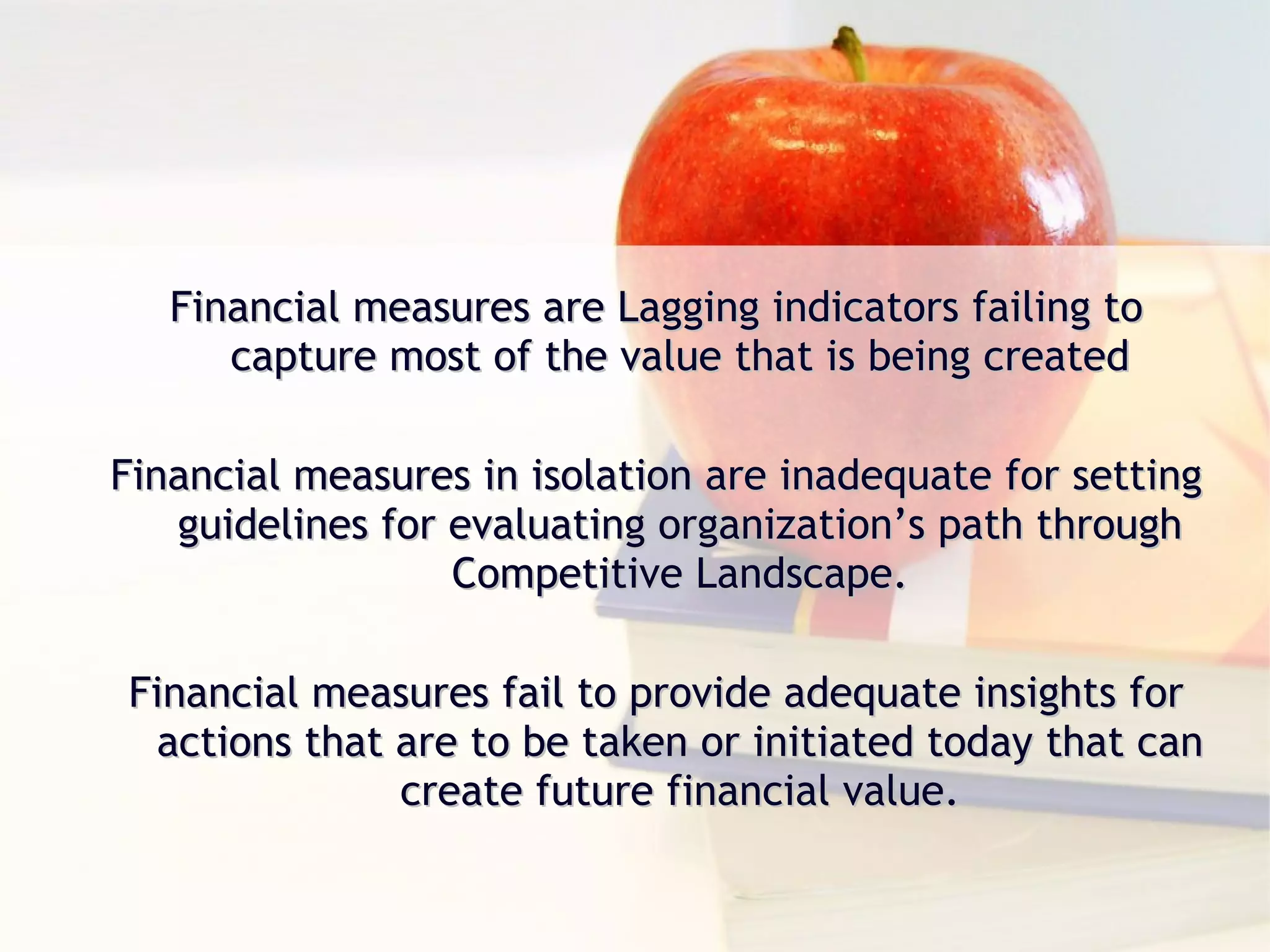 Financial measures are Lagging indicators failing to capture most of the value that is being created

Financial measures in isolation are inadequate for setting guidelines for evaluating organization’s path through Competitive Landscape.

Financial measures fail to provide adequate insights for actions that are to be taken or initiated today that can create future financial value.